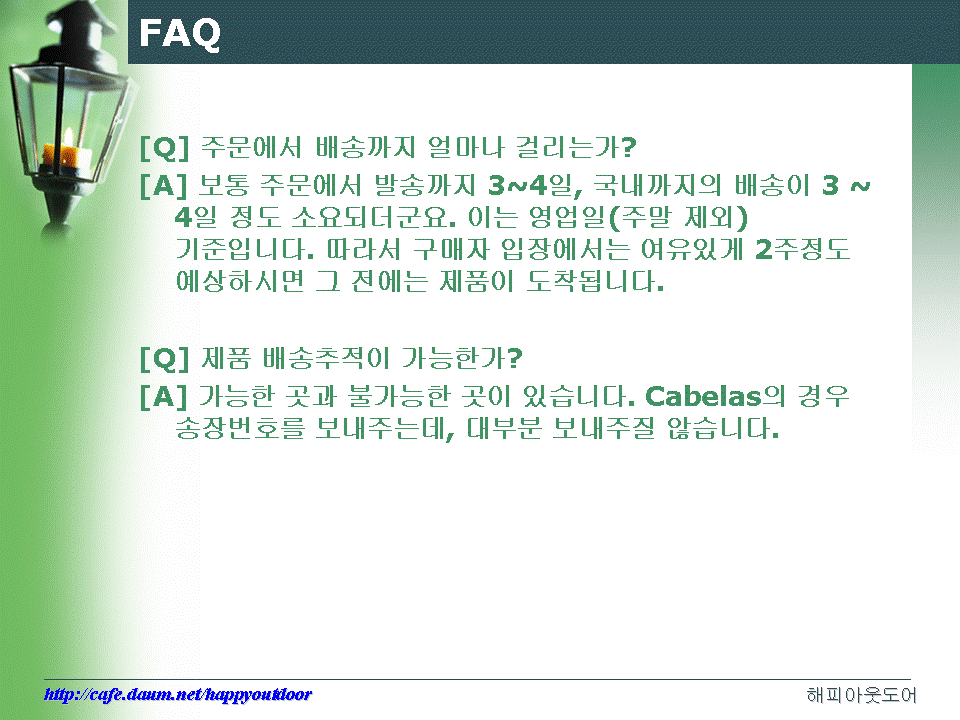 FAQ

[Q] 주문에서 배송까지 얼마나 걸리는가?

[A] 보통 주문에서 발송까지 3~4일, 국내까지의 배송이 3 ~ 4일 정도 소요되더군요. 이는 영업일(주말 제외) 기준입니다. 따라서 구매자 입장에서는 여유있게 2주정도 예상하시면 그 전에는 제품이 도착됩니다.

[Q] 제품 배송추적이 가능한가?

[A] 가능한 곳과 불가능한 곳이 있습니다. Cabelas의 경우 송장번호를 보내주는데, 대부분 보내주질 않습니다.

http://cafe.daum.net/happyoutdoor

해피아웃도어